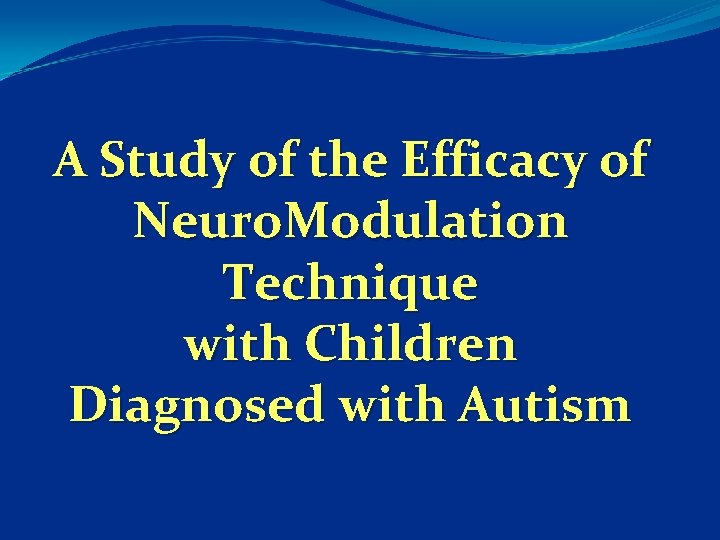 A Study of the Efficacy of NeuroModulation Technique with Children Diagnosed with Autism